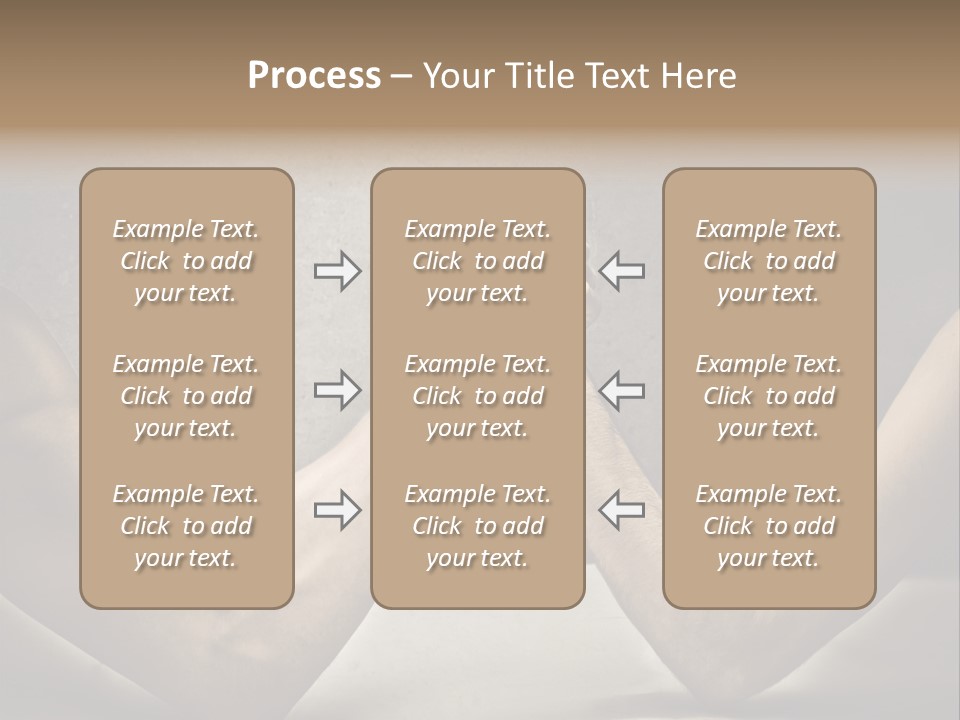 Process – Your Title Text Here

Example Text. Click to add your text.

Example Text. Click to add your text.

Example Text. Click to add your text.

Example Text. Click to add your text.

Example Text. Click to add your text.

Example Text. Click to add your text.

Example Text. Click to add your text.

Example Text. Click to add your text.

Example Text. Click to add your text.